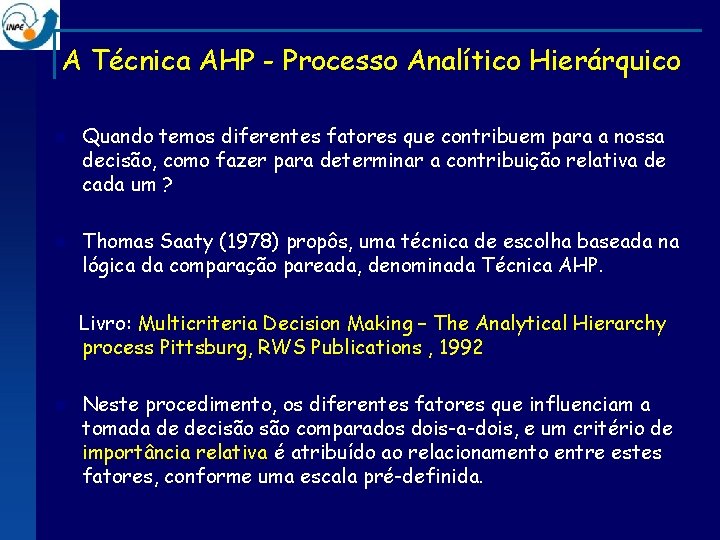 INPE

A Técnica AHP - Processo Analítico Hierárquico

Quando temos diferentes fatores que contribuem para a nossa decisão, como fazer para determinar a contribuição relativa de cada um ?

Thomas Saaty (1978) propôs, uma técnica de escolha baseada na lógica da comparação pareada, denominada Técnica AHP.

Livro: Multicriteria Decision Making – The Analytical Hierarchy process Pittsburg, RWS Publications , 1992

Neste procedimento, os diferentes fatores que influenciam a tomada de decisão são comparados dois-a-dois, e um critério de importância relativa é atribuído ao relacionamento entre estes fatores, conforme uma escala pré-definida.